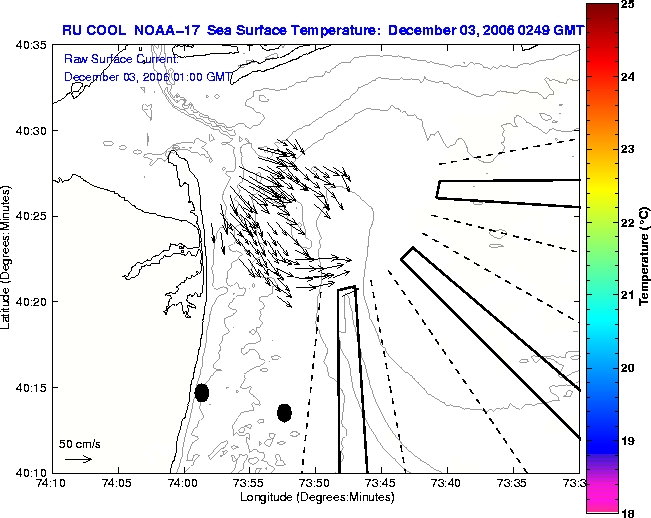 RU COOL NOAA-17 Sea Surface Temperature: December 03, 2006 0249 GMT

Raw Surface Current:
December 03, 2006 01:00 GMT

40:35
40:30
40:25
40:20
40:15
40:10

Latitude (Degrees:Minutes)

50 cm/s

74:10
74:05
74:00
73:55
73:50
73:45
73:40
73:35
73:3

Longitude (Degrees:Minutes)

25
24
23
22
21
20
19
18

Temperature (°C)